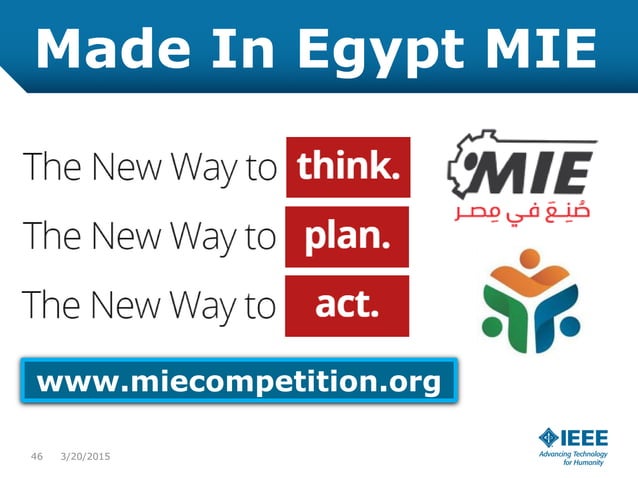 Made In Egypt MIE

The New Way to think.

The New Way to plan.

The New Way to act.

MIE
صُنِعَ في مِصر

www.miecompetition.org

46 3/20/2015

IEEE
Advancing Technology for Humanity